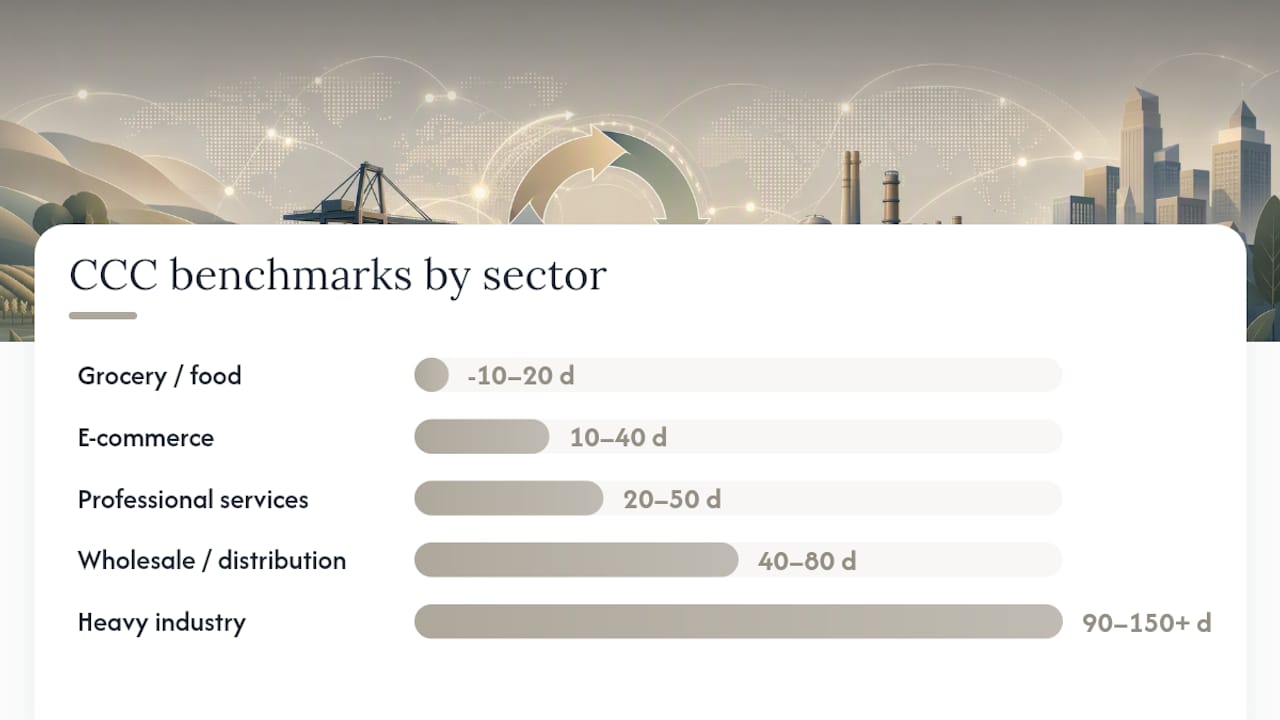 CCC benchmarks by sector

Grocery / food -10–20 d

E-commerce 10–40 d

Professional services 20–50 d

Wholesale / distribution 40–80 d

Heavy industry 90–150+ d